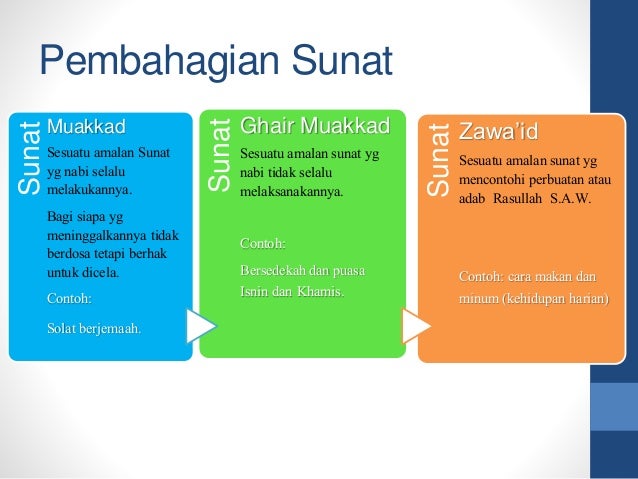 Pembahagian Sunat

Sunat

Muakkad

Sesuatu amalan Sunat yg nabi selalu melakukannya.

Bagi siapa yg meninggalkannya tidak berdosa tetapi berhak untuk dicela.

Contoh:

Solat berjemaah.

Sunat

Ghair Muakkad

Sesuatu amalan sunat yg nabi tidak selalu melaksanakannya.

Contoh:

Bersedekah dan puasa Isnin dan Khamis.

Sunat

Zawa'id

Sesuatu amalan sunat yg mencontohi perbuatan atau adab Rasullah S.A.W.

Contoh: cara makan dan minum (kehidupan harian)